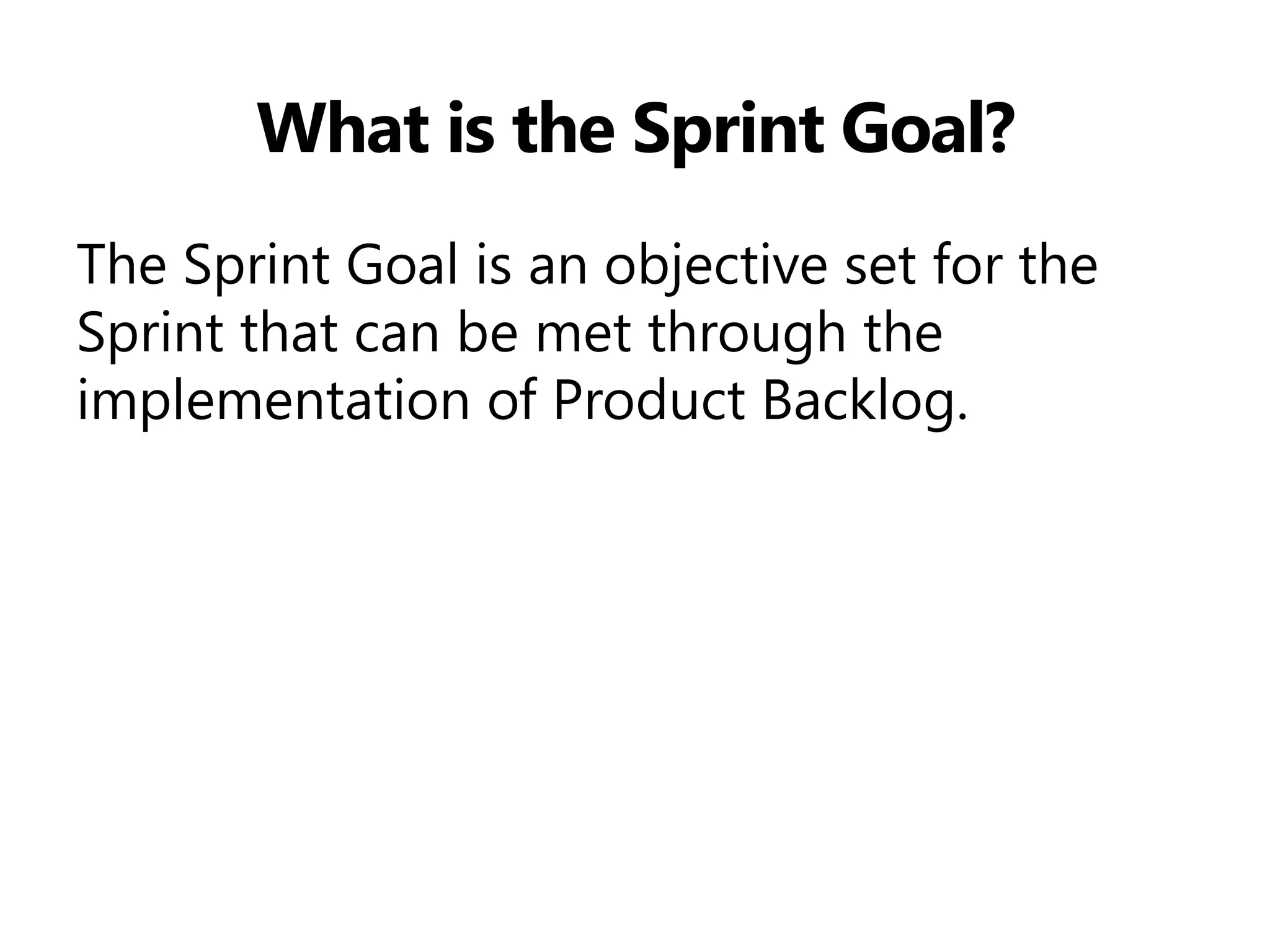 What is the Sprint Goal?

The Sprint Goal is an objective set for the Sprint that can be met through the implementation of Product Backlog.